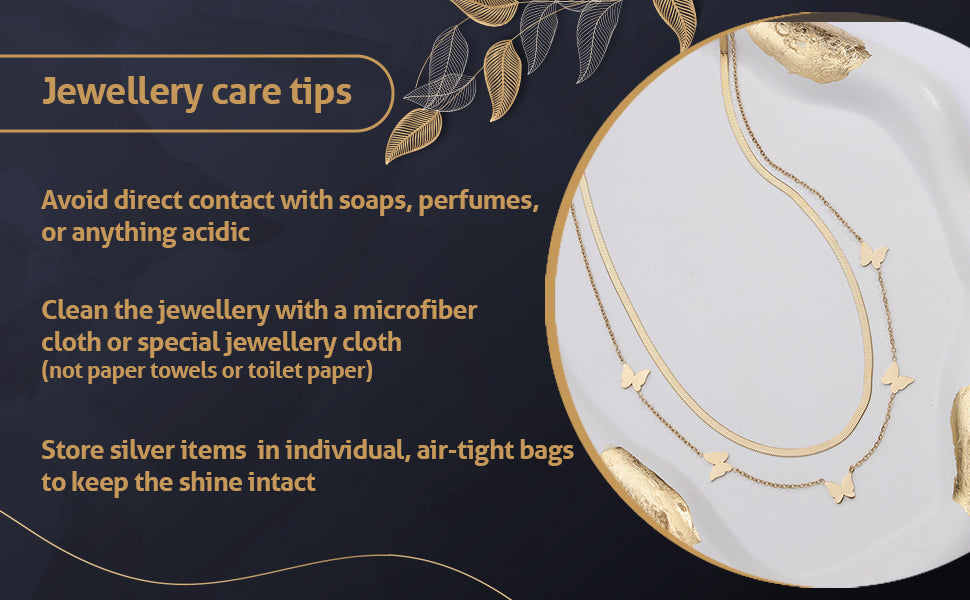 Jewellery care tips

Avoid direct contact with soaps, perfumes, or anything acidic

Clean the jewellery with a microfiber cloth or special jewellery cloth
(not paper towels or toilet paper)

Store silver items  in individual, air-tight bags to keep the shine intact